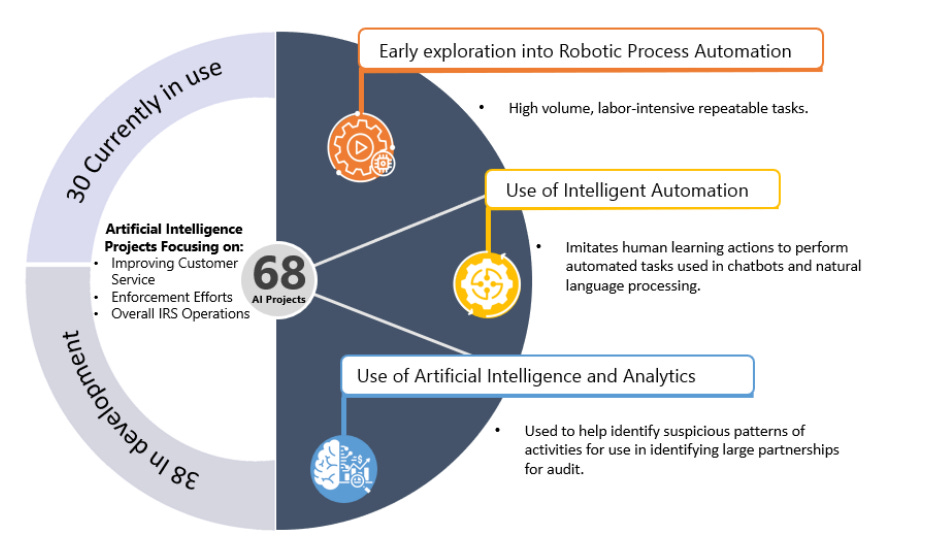 30 Currently in use

38 In development

Artificial Intelligence Projects Focusing on:
• Improving Customer Service
• Enforcement Efforts
• Overall IRS Operations

68
AI Projects

Early exploration into Robotic Process Automation

• High volume, labor-intensive repeatable tasks.

Use of Intelligent Automation

• Imitates human learning actions to perform automated tasks used in chatbots and natural language processing.

Use of Artificial Intelligence and Analytics

• Used to help identify suspicious patterns of activities for use in identifying large partnerships for audit.